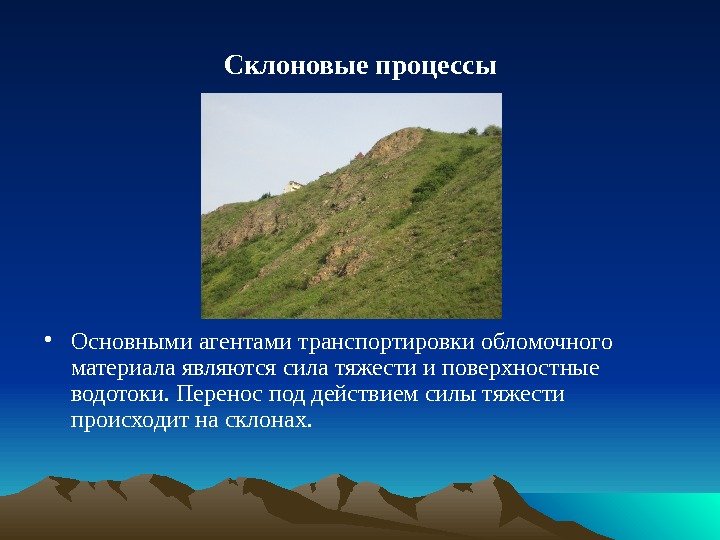 Склоновые процессы

• Основными агентами транспортировки обломочного материала являются сила тяжести и поверхностные водотоки. Перенос под действием силы тяжести происходит на склонах.